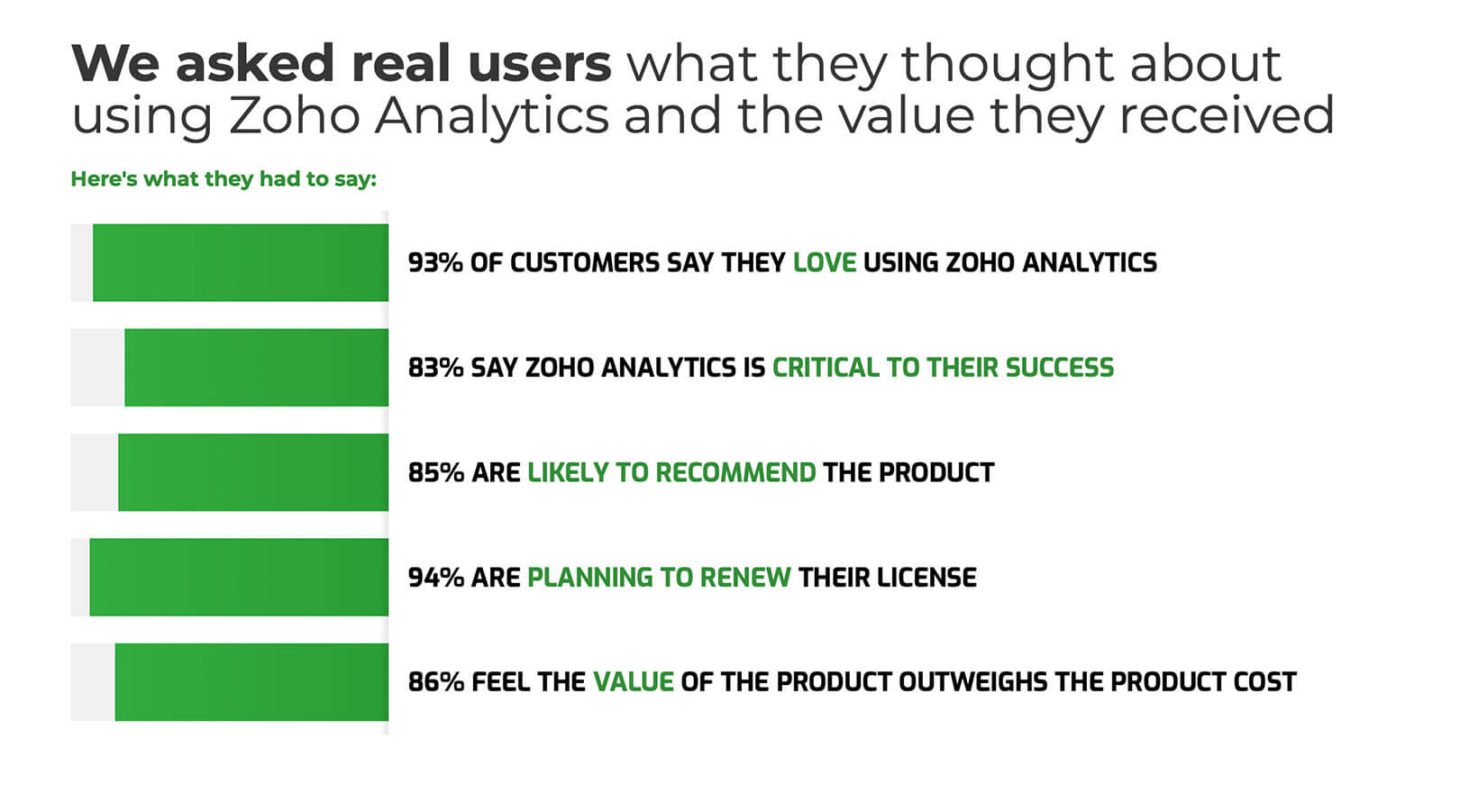 We asked real users what they thought about using Zoho Analytics and the value they received

Here's what they had to say:

93% OF CUSTOMERS SAY THEY LOVE USING ZOHO ANALYTICS

83% SAY ZOHO ANALYTICS IS CRITICAL TO THEIR SUCCESS

85% ARE LIKELY TO RECOMMEND THE PRODUCT

94% ARE PLANNING TO RENEW THEIR LICENSE

86% FEEL THE VALUE OF THE PRODUCT OUTWEIGHS THE PRODUCT COST